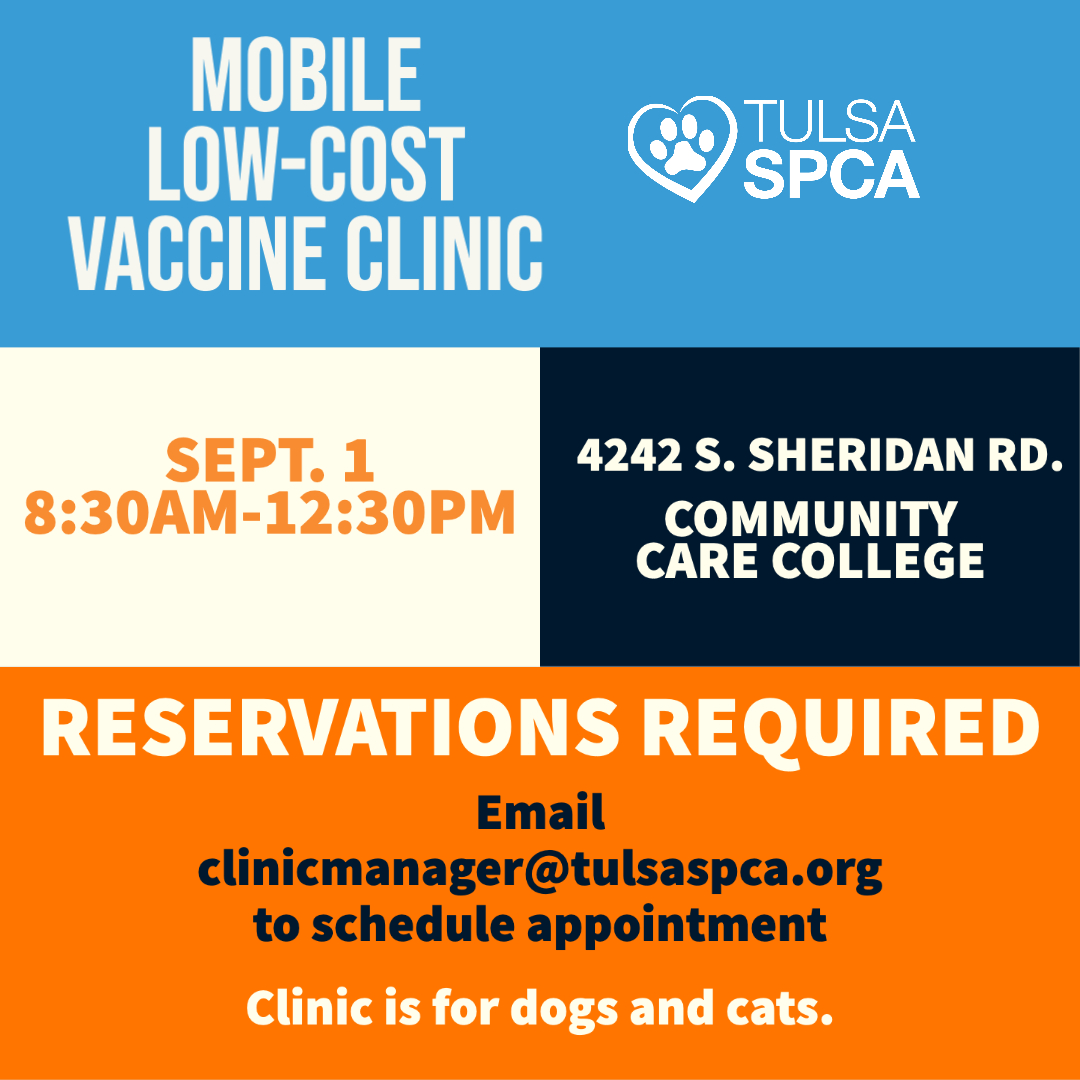 MOBILE LOW-COST VACCINE CLINIC

TULSA SPCA

SEPT. 1
8:30AM-12:30PM

4242 S. SHERIDAN RD.

COMMUNITY CARE COLLEGE

RESERVATIONS REQUIRED

Email clinicmanager@tulsaspca.org to schedule appointment

Clinic is for dogs and cats.